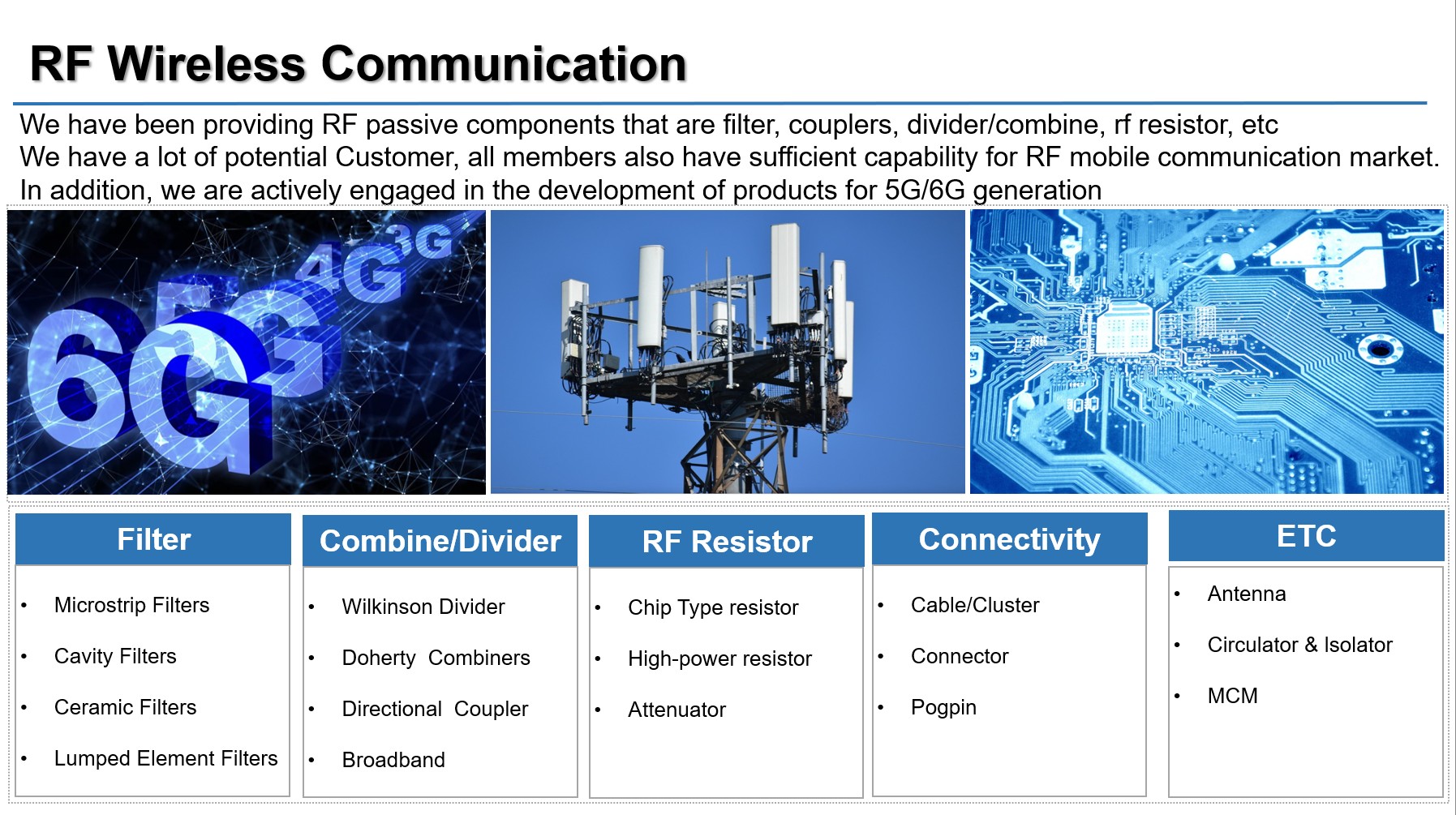 RF Wireless Communication

We have been providing RF passive components that are filter, couplers, divider/combine, rf resistor, etc
We have a lot of potential Customer, all members also have sufficient capability for RF mobile communication market.
In addition, we are actively engaged in the development of products for 5G/6G generation

6G 5G 4G 3G

Filter
• Microstrip Filters
• Cavity Filters
• Ceramic Filters
• Lumped Element Filters

Combine/Divider
• Wilkinson Divider
• Doherty Combiners
• Directional Coupler
• Broadband

RF Resistor
• Chip Type resistor
• High-power resistor
• Attenuator

Connectivity
• Cable/Cluster
• Connector
• Pogpin

ETC
• Antenna
• Circulator & Isolator
• MCM